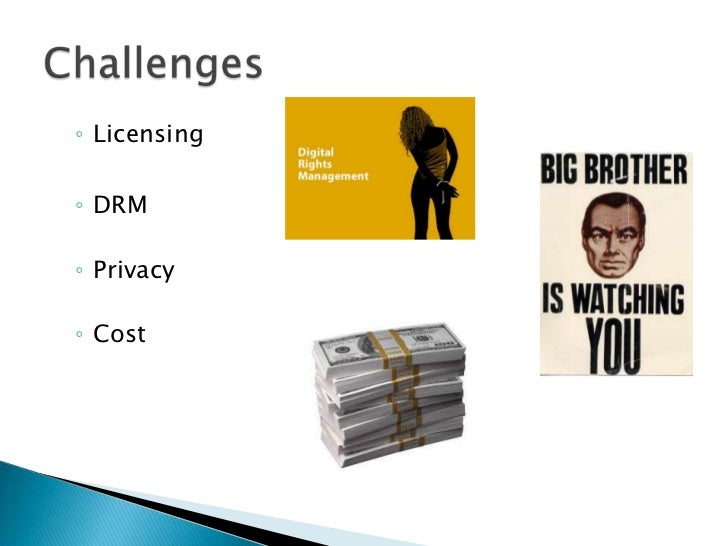 Challenges

◦ Licensing

◦ DRM

◦ Privacy

◦ Cost

Digital Rights Management

BIG BROTHER IS WATCHING YOU